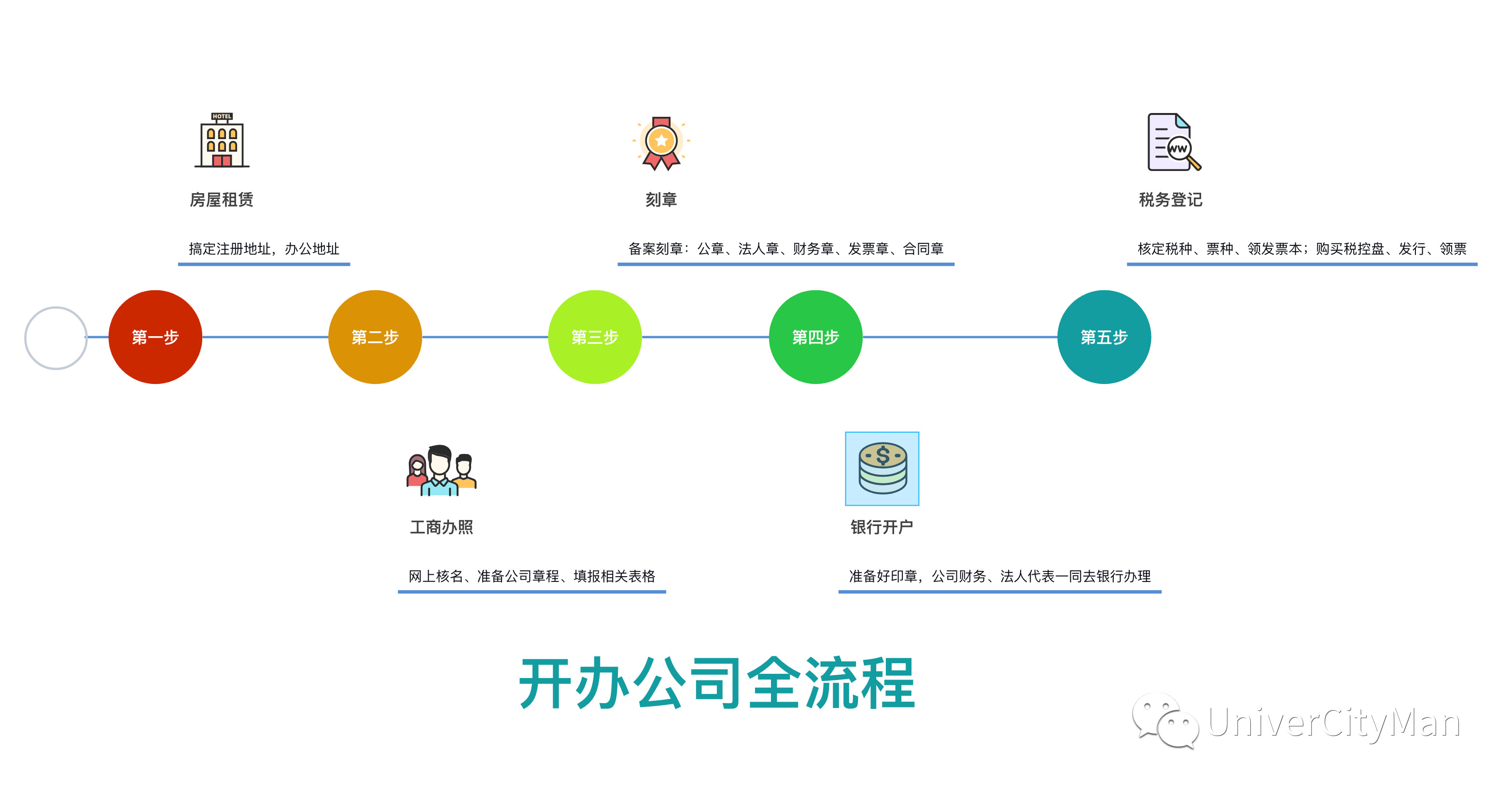 HOTEL

房屋租赁

搞定注册地址，办公地址

刻章

备案刻章：公章、法人章、财务章、发票章、合同章

税务登记

核定税种、票种、领发票本；购买税控盘、发行、领票

第一步

第二步

第三步

第四步

第五步

工商办照

网上核名、准备公司章程、填报相关表格

银行开户

准备好印章，公司财务、法人代表一同去银行办理

开办公司全流程

UniverCityMan